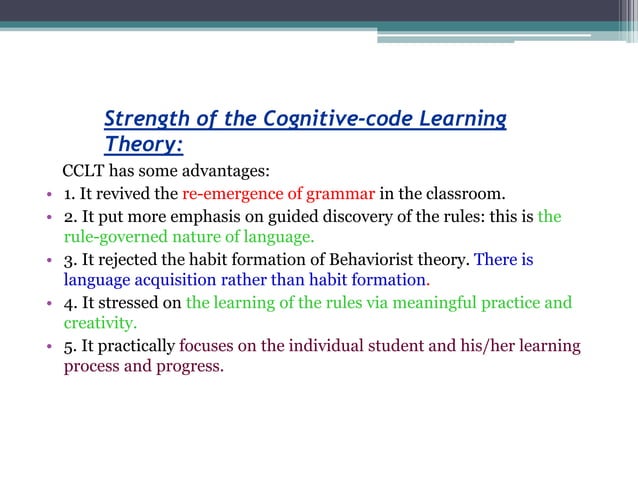 Strength of the Cognitive-code Learning Theory:

CCLT has some advantages:

• 1. It revived the re-emergence of grammar in the classroom.
• 2. It put more emphasis on guided discovery of the rules: this is the rule-governed nature of language.
• 3. It rejected the habit formation of Behaviorist theory. There is language acquisition rather than habit formation.
• 4. It stressed on the learning of the rules via meaningful practice and creativity.
• 5. It practically focuses on the individual student and his/her learning process and progress.